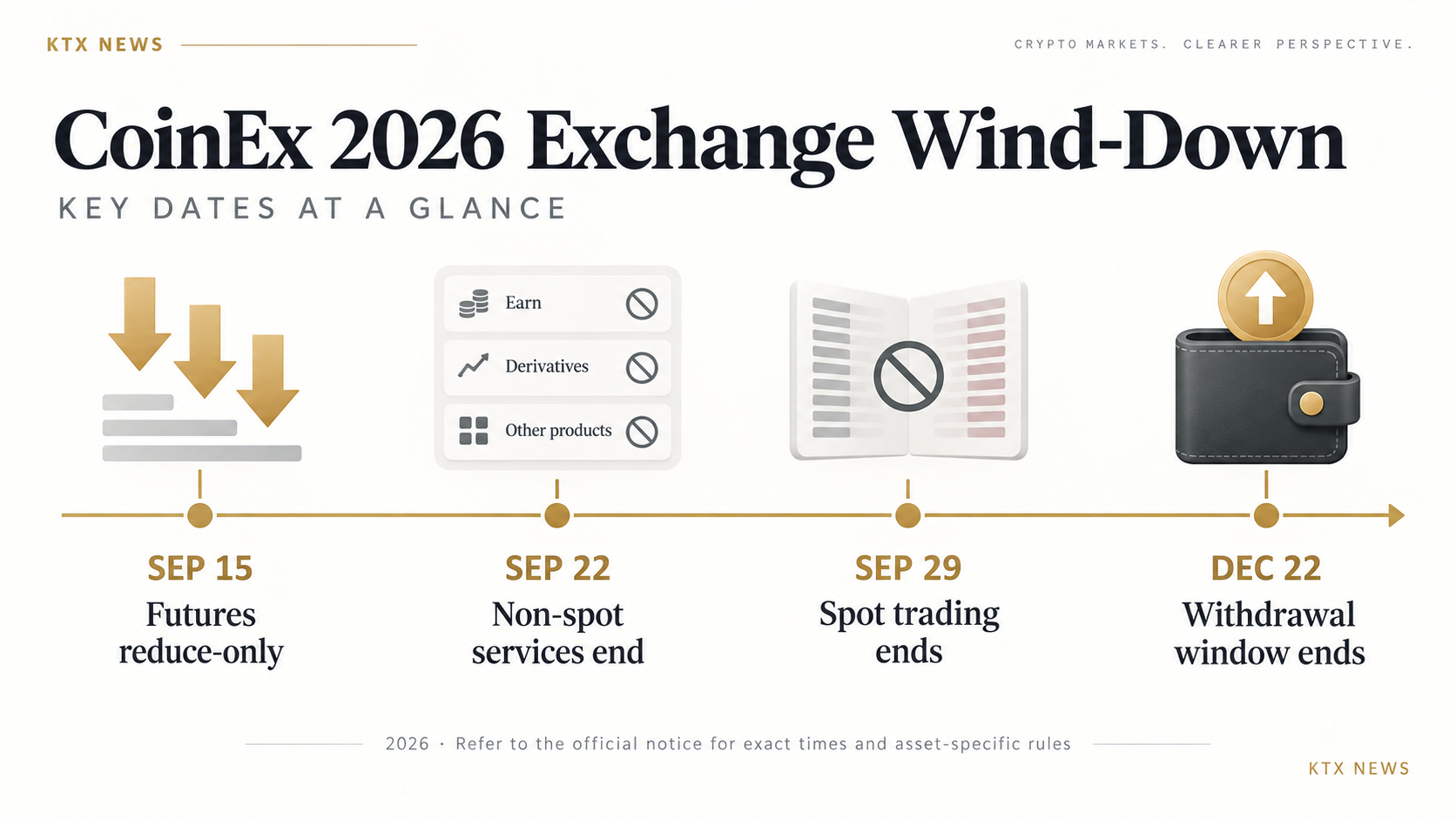 KTX NEWS

CRYPTO MARKETS. CLEARER PERSPECTIVE.

CoinEx 2026 Exchange Wind-Down

KEY DATES AT A GLANCE

Earn

Derivatives

Other products

SEP 15
Futures reduce-only

SEP 22
Non-spot services end

SEP 29
Spot trading ends

DEC 22
Withdrawal window ends

2026 · Refer to the official notice for exact times and asset-specific rules

KTX NEWS